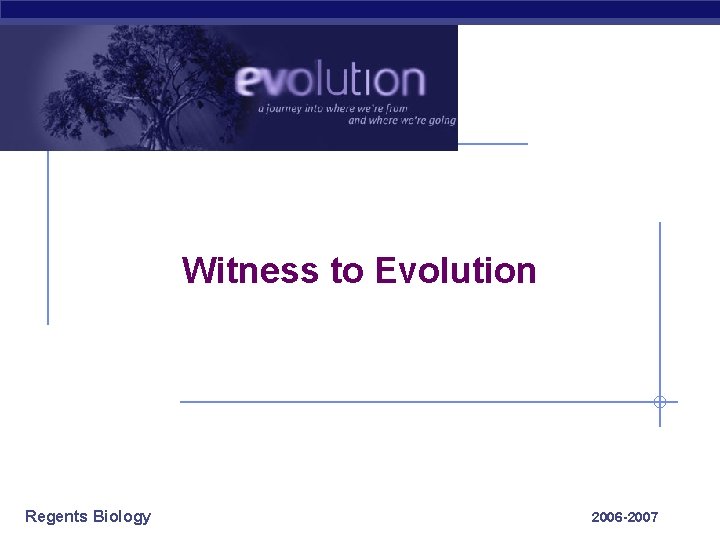 evolution
a journey into where we're from
and where we're going

Witness to Evolution

Regents Biology

2006-2007